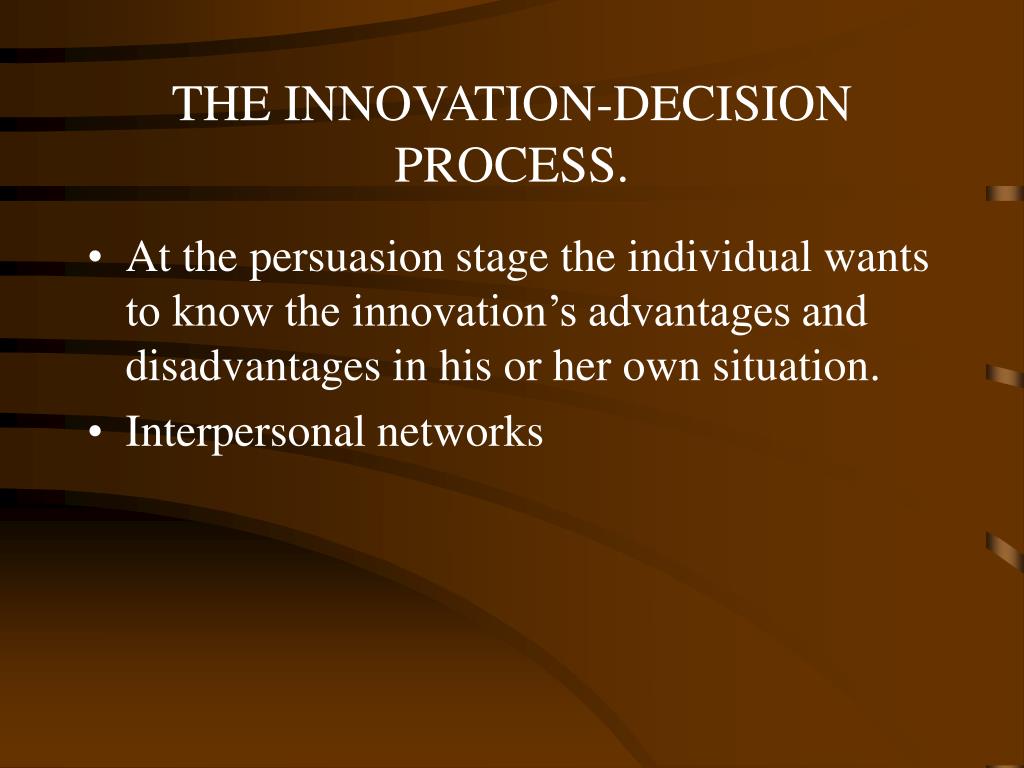 THE INNOVATION-DECISION PROCESS.

• At the persuasion stage the individual wants to know the innovation’s advantages and disadvantages in his or her own situation.
• Interpersonal networks